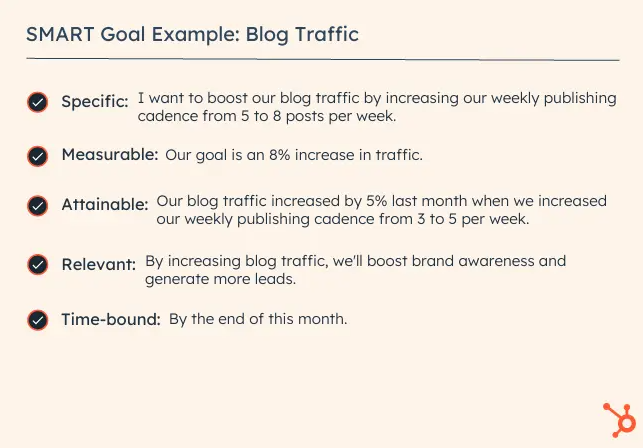 SMART Goal Example: Blog Traffic

Specific: I want to boost our blog traffic by increasing our weekly publishing cadence from 5 to 8 posts per week.

Measurable: Our goal is an 8% increase in traffic.

Attainable: Our blog traffic increased by 5% last month when we increased our weekly publishing cadence from 3 to 5 per week.

Relevant: By increasing blog traffic, we'll boost brand awareness and generate more leads.

Time-bound: By the end of this month.